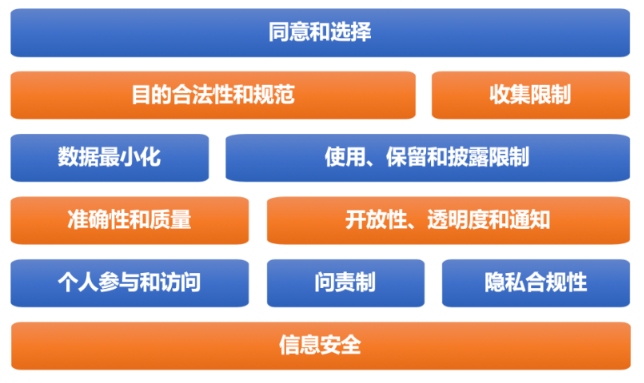 同意和选择

目的合法性和规范

收集限制

数据最小化

使用、保留和披露限制

准确性和质量

开放性、透明度和通知

个人参与和访问

问责制

隐私合规性

信息安全